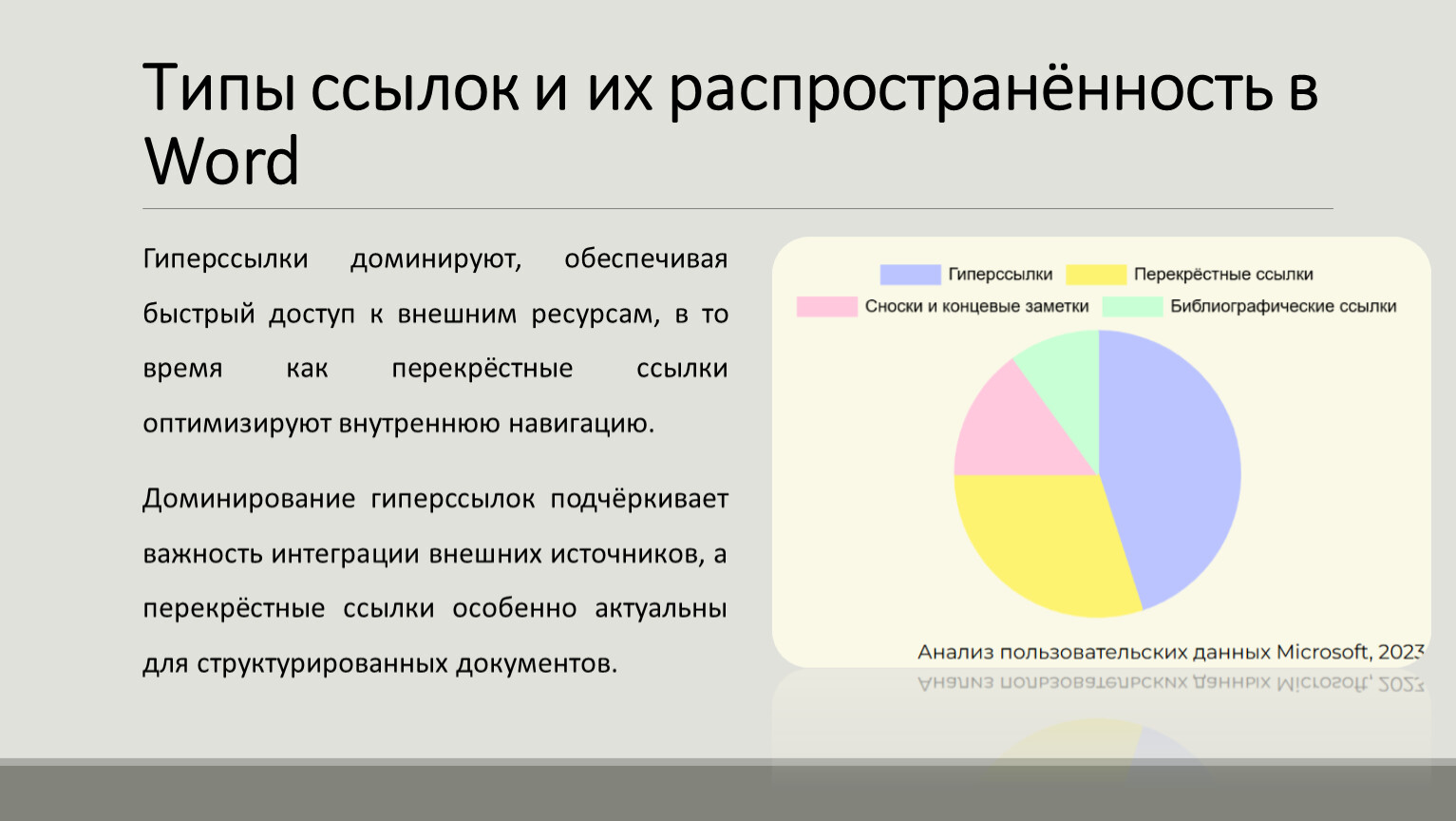 Типы ссылок и их распространённость в Word

Гиперссылки доминируют, обеспечивая быстрый доступ к внешним ресурсам, в то время как перекрёстные ссылки оптимизируют внутреннюю навигацию.

Доминирование гиперссылок подчёркивает важность интеграции внешних источников, а перекрёстные ссылки особенно актуальны для структурированных документов.

Гиперссылки
Перекрёстные ссылки
Сноски и концевые заметки
Библиографические ссылки

Анализ пользовательских данных Microsoft, 2023